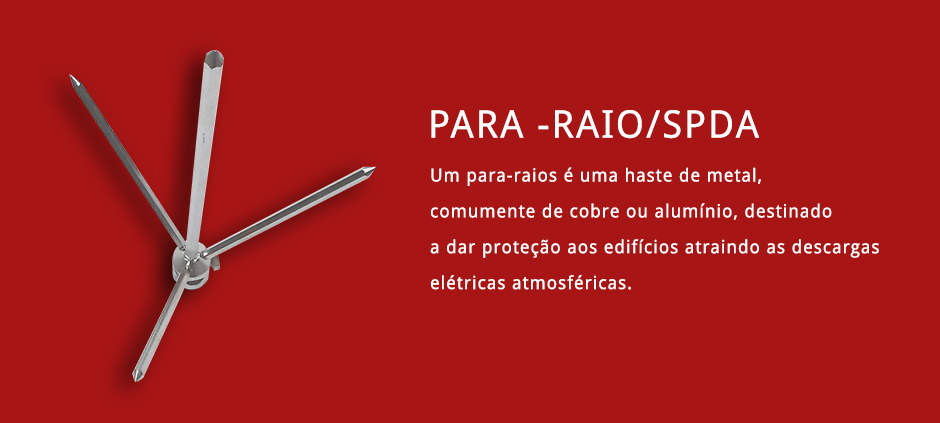 PARA -RAIO/SPDA

Um para-raios é uma haste de metal, comumente de cobre ou alumínio, destinado a dar proteção aos edifícios atraindo as descargas elétricas atmosféricas.